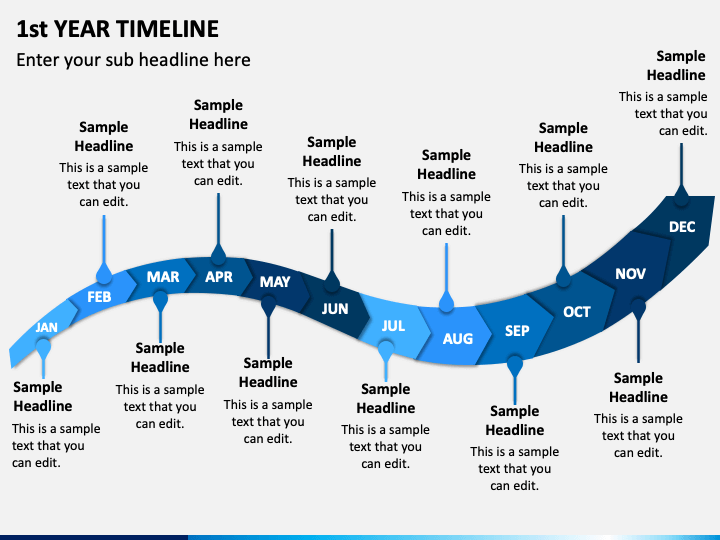 1st YEAR TIMELINE

Enter your sub headline here

Sample Headline
This is a sample text that you can edit.

Sample Headline
This is a sample text that you can edit.

Sample Headline
This is a sample text that you can edit.

Sample Headline
This is a sample text that you can edit.

Sample Headline
This is a sample text that you can edit.

Sample Headline
This is a sample text that you can edit.

JAN
FEB
MAR
APR
MAY
JUN
JUL
AUG
SEP
OCT
NOV
DEC

Sample Headline
This is a sample text that you can edit.

Sample Headline
This is a sample text that you can edit.

Sample Headline
This is a sample text that you can edit.

Sample Headline
This is a sample text that you can edit.

Sample Headline
This is a sample text that you can edit.

Sample Headline
This is a sample text that you can edit.